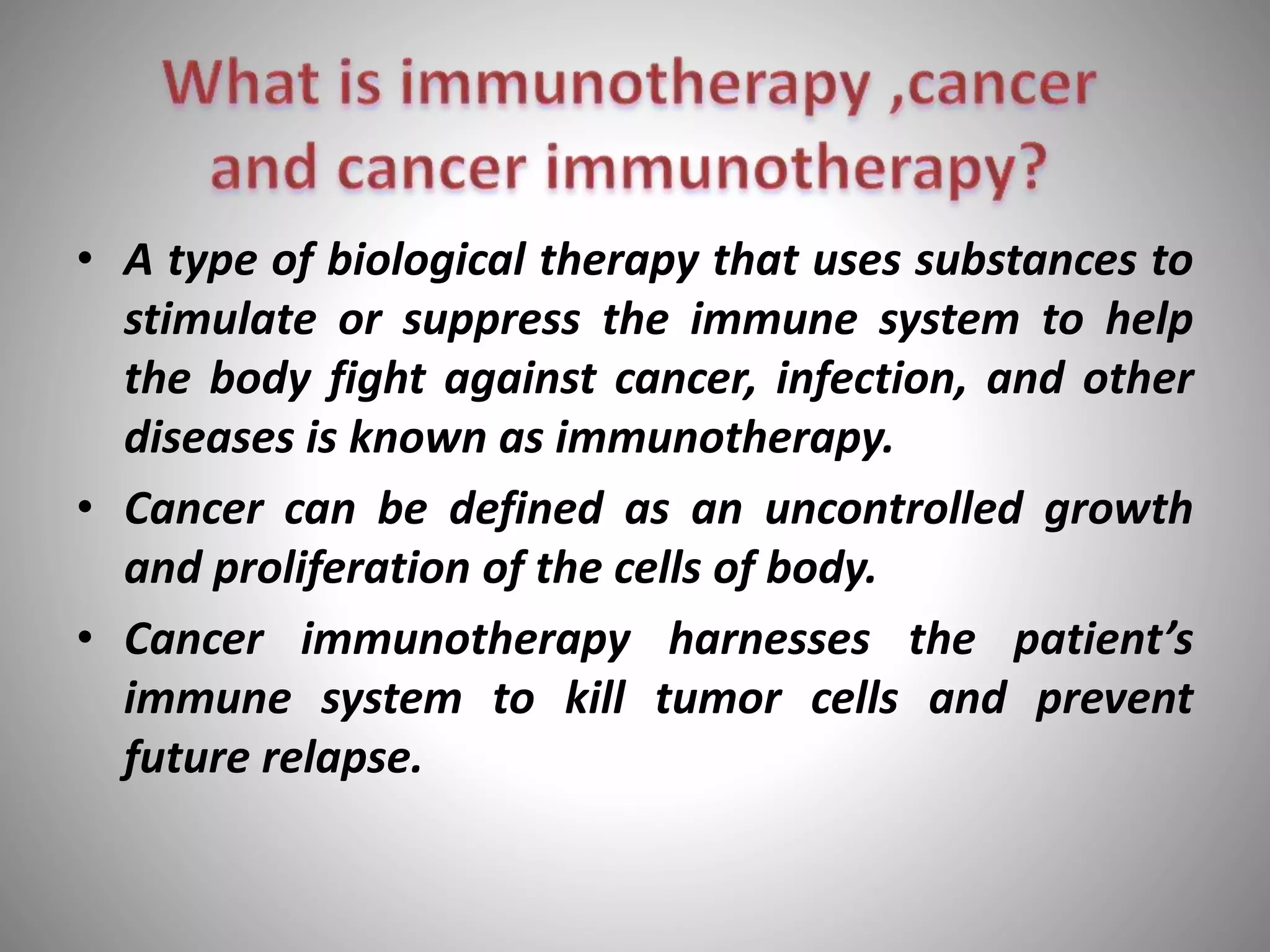 What is immunotherapy ,cancer and cancer immunotherapy?

• A type of biological therapy that uses substances to stimulate or suppress the immune system to help the body fight against cancer, infection, and other diseases is known as immunotherapy.

• Cancer can be defined as an uncontrolled growth and proliferation of the cells of body.

• Cancer immunotherapy harnesses the patient’s immune system to kill tumor cells and prevent future relapse.